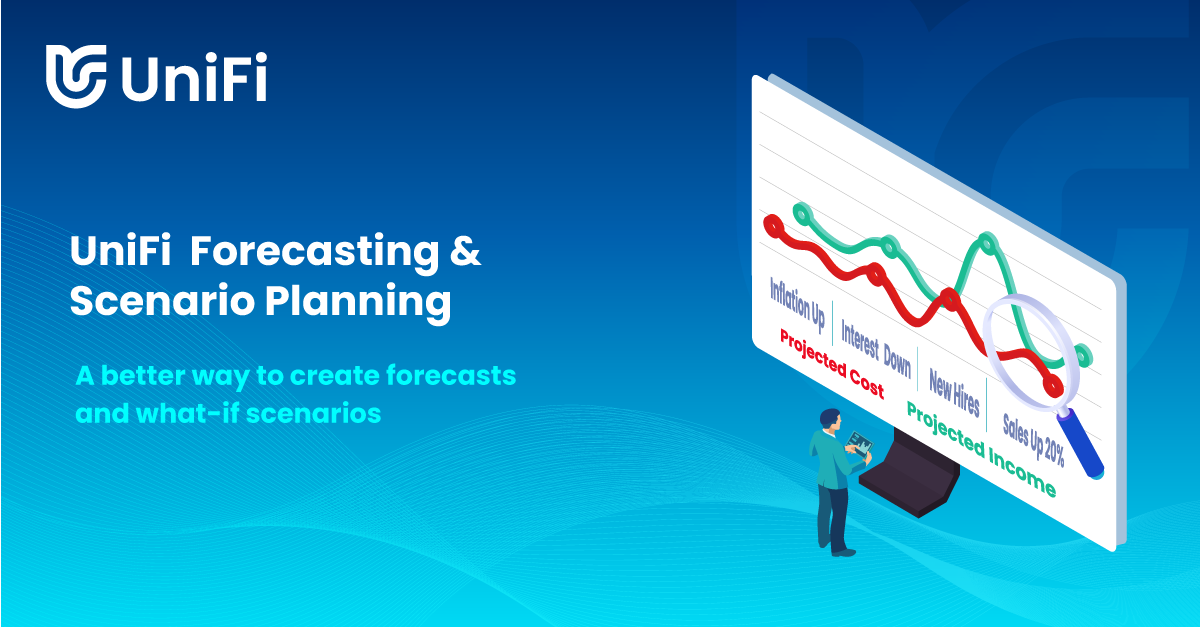 UniFi

UniFi Forecasting & Scenario Planning

A better way to create forecasts and what-if scenarios

Inflation Up
Interest Down
New Hires
Sales Up 20%
Projected Cost
Projected Income